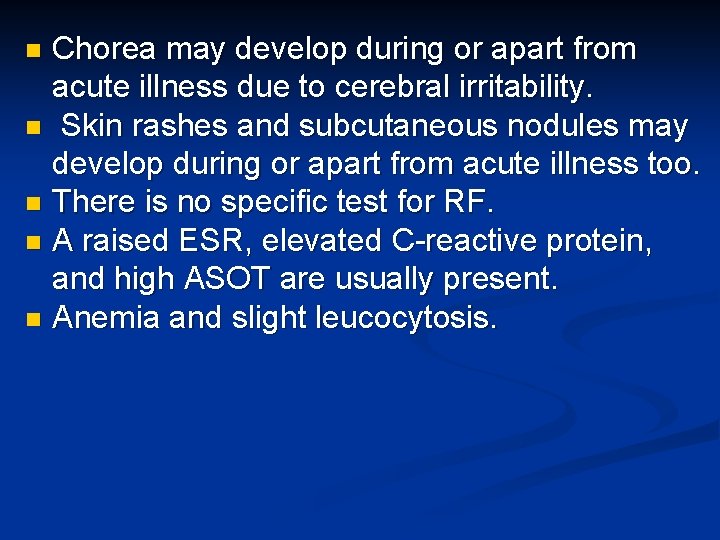 - Chorea may develop during or apart from acute illness due to cerebral irritability.
- Skin rashes and subcutaneous nodules may develop during or apart from acute illness too.
- There is no specific test for RF.
- A raised ESR, elevated C-reactive protein, and high ASOT are usually present.
- Anemia and slight leucocytosis.